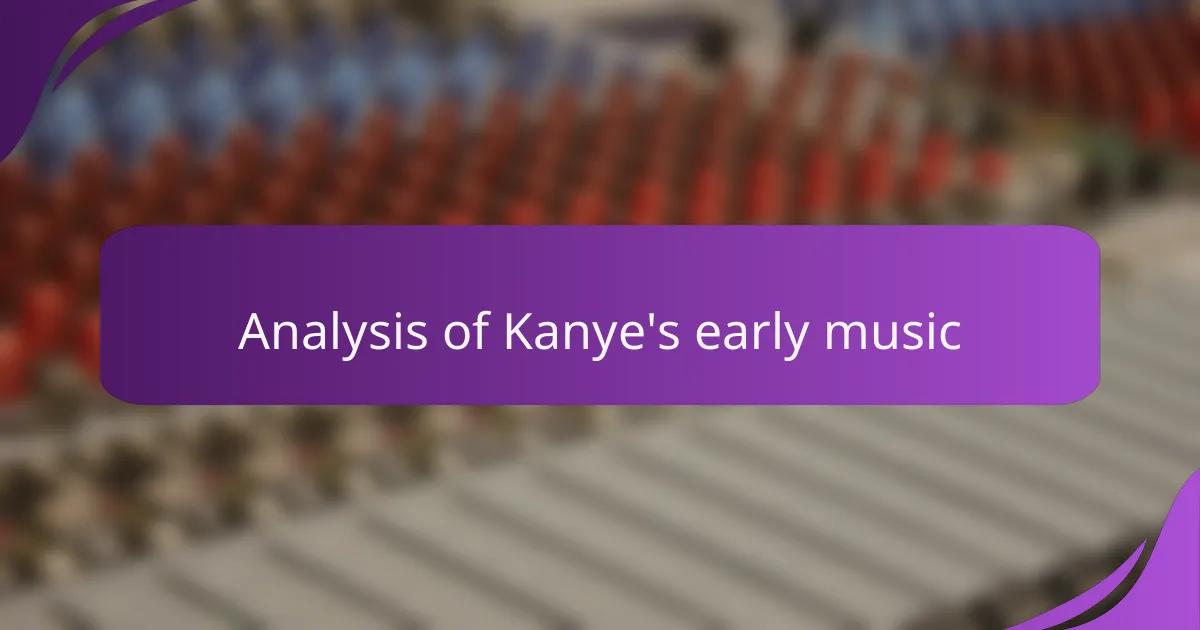 Analysis of Kanye's early music